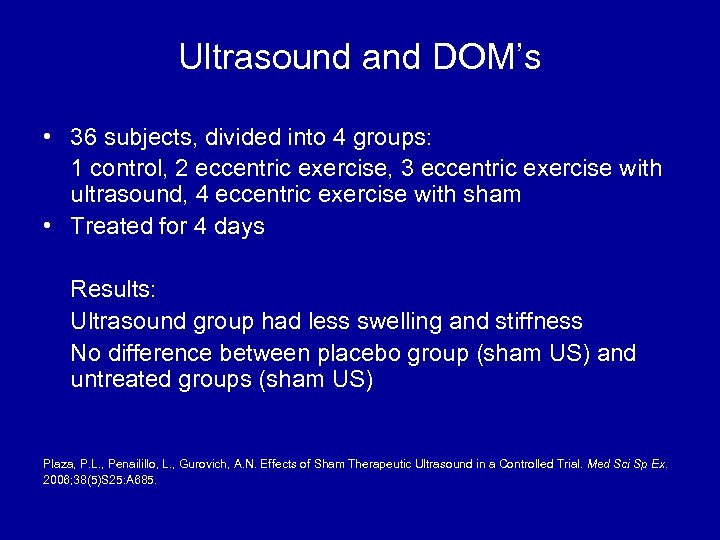 Ultrasound and DOM's

• 36 subjects, divided into 4 groups:

1 control, 2 eccentric exercise, 3 eccentric exercise with ultrasound, 4 eccentric exercise with sham

• Treated for 4 days

Results:

Ultrasound group had less swelling and stiffness

No difference between placebo group (sham US) and untreated groups (sham US)

Plaza, P.L., Penailillo, L., Gurovich, A.N. Effects of Sham Therapeutic Ultrasound in a Controlled Trial. Med Sci Sp Ex. 2006;38(5)S25:A685.